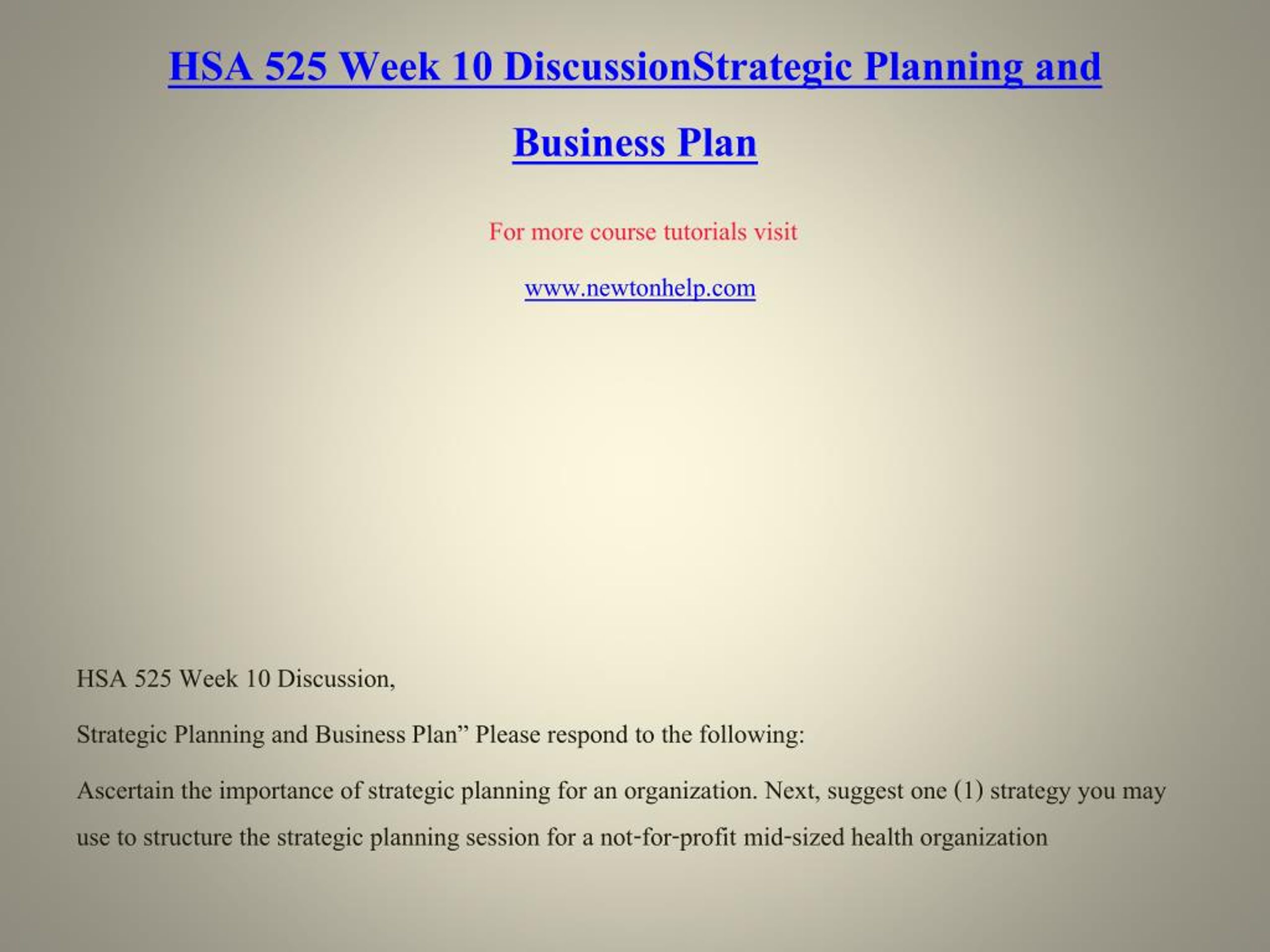 HSA 525 Week 10 DiscussionStrategic Planning and Business Plan

For more course tutorials visit

www.newtonhelp.com

HSA 525 Week 10 Discussion,

Strategic Planning and Business Plan” Please respond to the following:

Ascertain the importance of strategic planning for an organization. Next, suggest one (1) strategy you may use to structure the strategic planning session for a not-for-profit mid-sized health organization